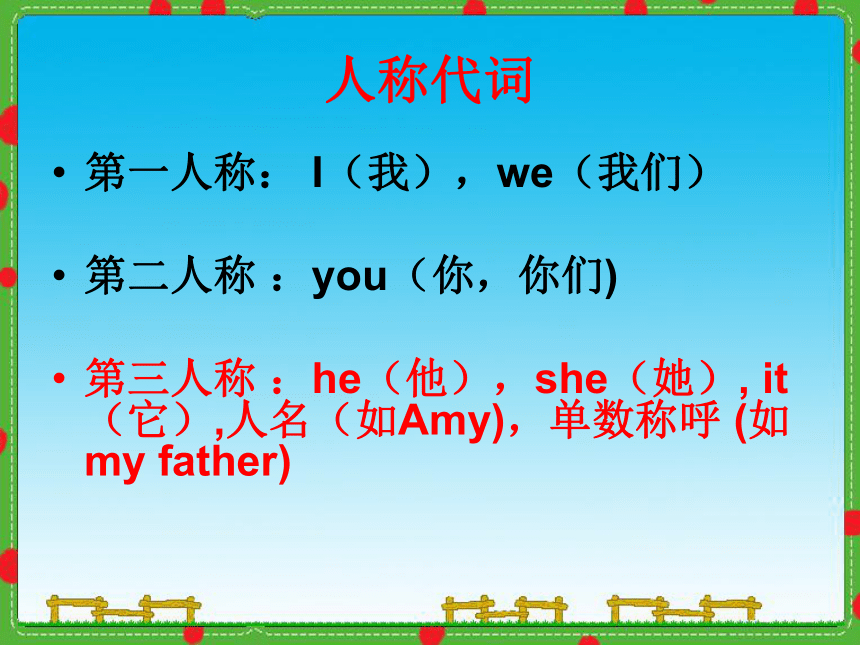 人称代词

• 第一人称： I（我），we（我们）

• 第二人称 ：you（你，你们)

• 第三人称 ：he（他），she（她）, it（它）,人名（如Amy)，单数称呼 (如my father)